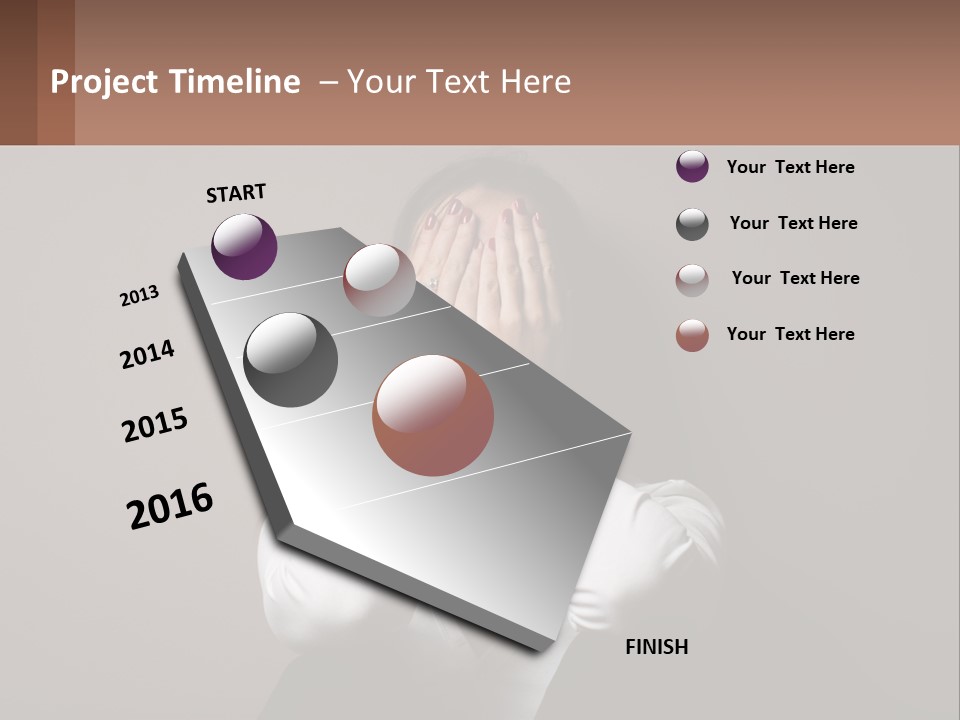 Project Timeline – Your Text Here

START

2013

2014

2015

2016

FINISH

Your Text Here

Your Text Here

Your Text Here

Your Text Here